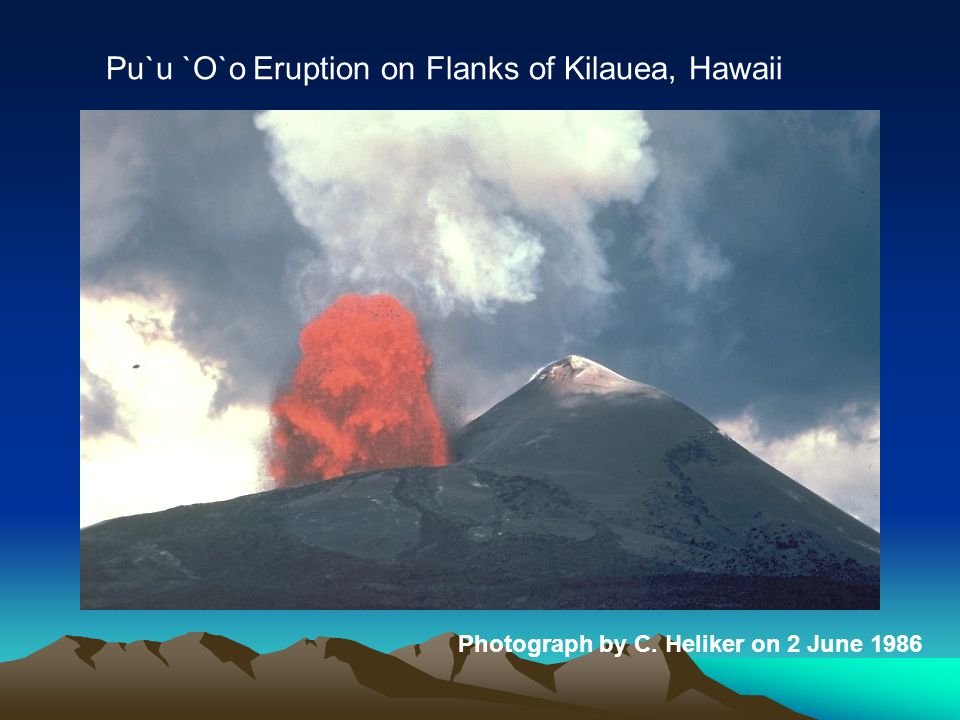 Pu`u `O`o Eruption on Flanks of Kilauea, Hawaii

Photograph by C. Heliker on 2 June 1986